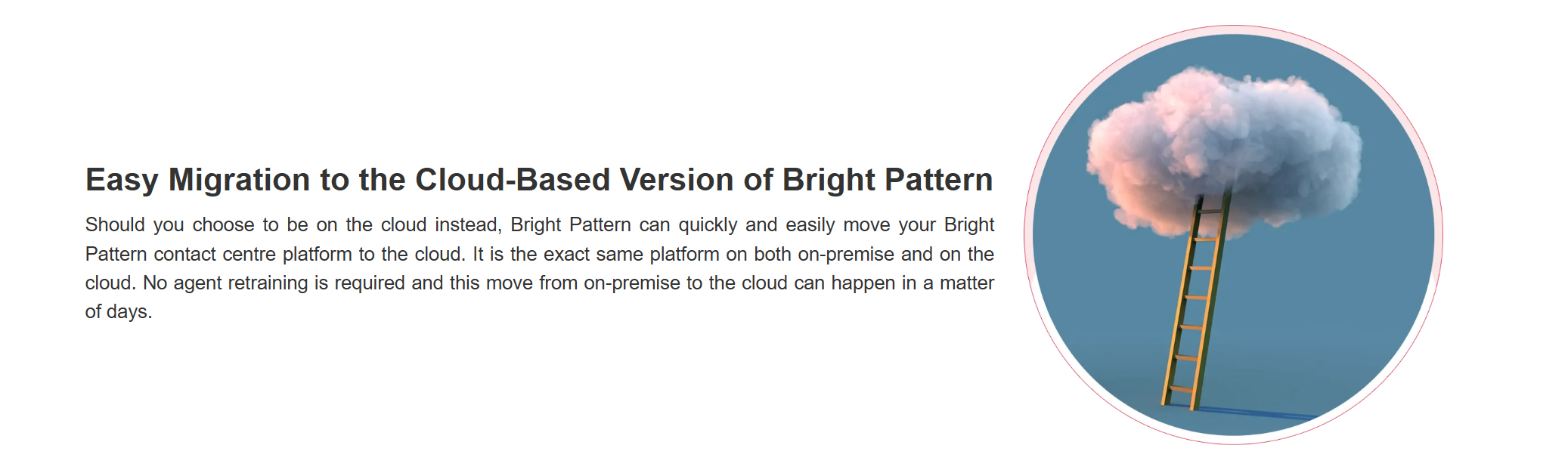 Easy Migration to the Cloud-Based Version of Bright Pattern

Should you choose to be on the cloud instead, Bright Pattern can quickly and easily move your Bright Pattern contact centre platform to the cloud. It is the exact same platform on both on-premise and on the cloud. No agent retraining is required and this move from on-premise to the cloud can happen in a matter of days.